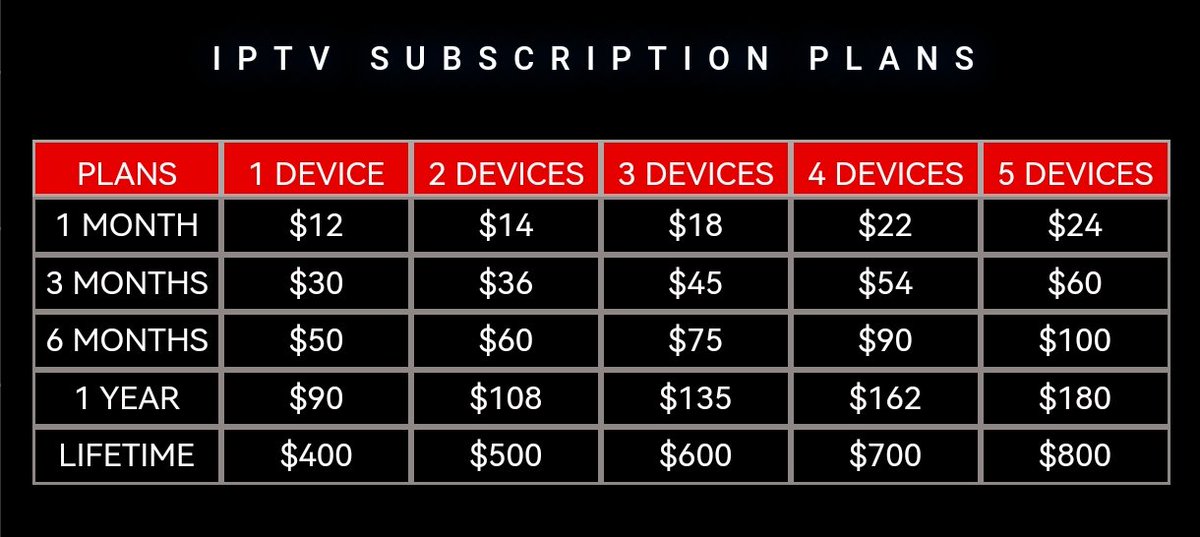 IPTV SUBSCRIPTION PLANS

| PLANS | 1 DEVICE | 2 DEVICES | 3 DEVICES | 4 DEVICES | 5 DEVICES |
|---|---|---|---|---|---|
| 1 MONTH | \$12 | \$14 | \$18 | \$22 | \$24 |
| 3 MONTHS | \$30 | \$36 | \$45 | \$54 | \$60 |
| 6 MONTHS | \$50 | \$60 | \$75 | \$90 | \$100 |
| 1 YEAR | \$90 | \$108 | \$135 | \$162 | \$180 |
| LIFETIME | \$400 | \$500 | \$600 | \$700 | \$800 |